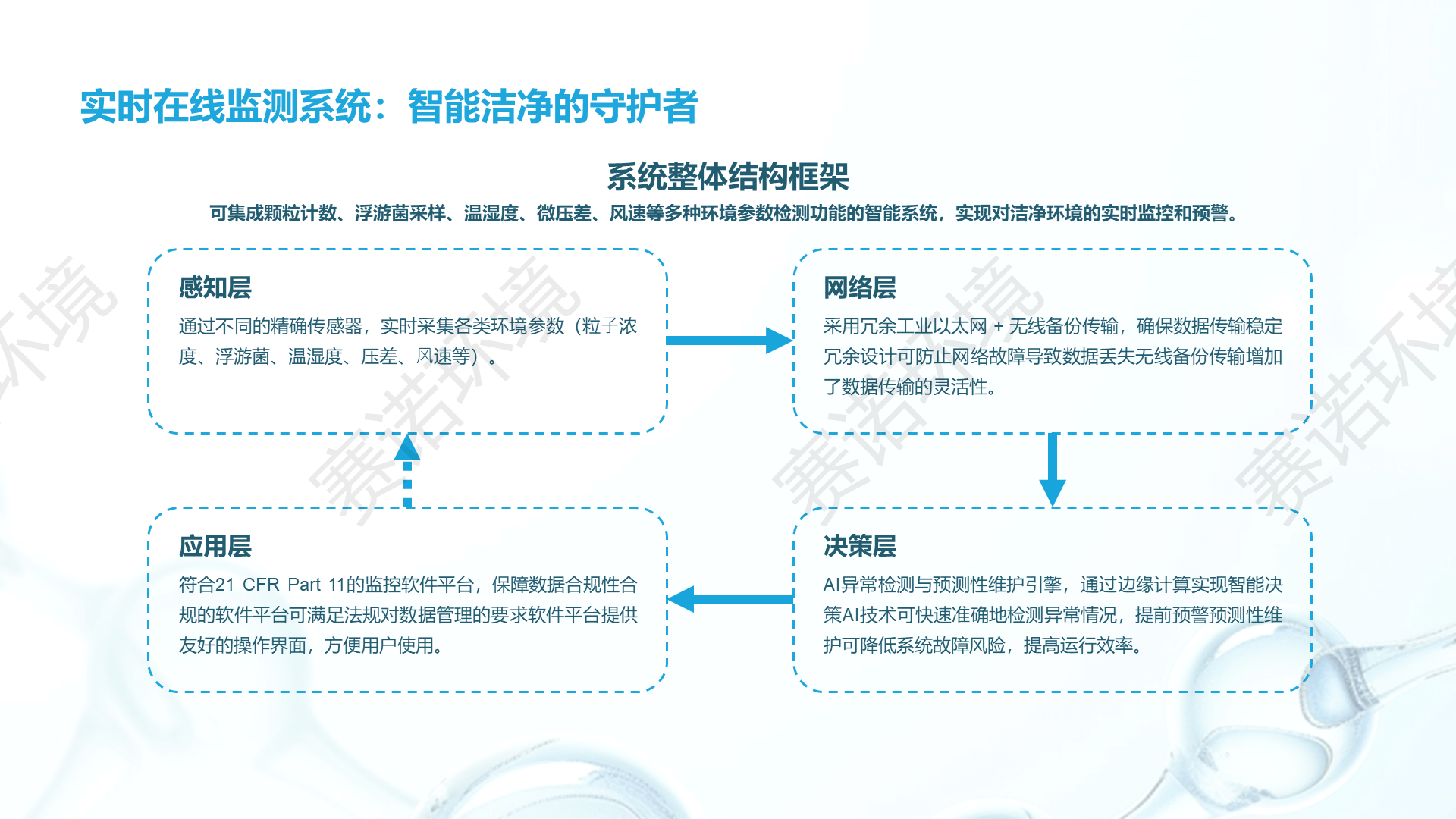 实时在线监测系统：智能洁净的守护者

系统整体结构框架

可集成颗粒计数、浮游菌采样、温湿度、微压差、风速等多种环境参数检测功能的智能系统，实现对洁净环境的实时监控和预警。

感知层

通过不同的精确传感器，实时采集各类环境参数（粒子浓度、浮游菌、温湿度、压差、风速等）。

网络层

采用冗余工业以太网 + 无线备份传输，确保数据传输稳定冗余设计可防止网络故障导致数据丢失无线备份传输增加了数据传输的灵活性。

应用层

符合21 CFR Part 11的监控软件平台，保障数据合规性合规的软件平台可满足法规对数据管理的要求软件平台提供友好的操作界面，方便用户使用。

决策层

AI异常检测与预测性维护引擎，通过边缘计算实现智能决策AI技术可快速准确地检测异常情况，提前预警预测性维护可降低系统故障风险，提高运行效率。

赛诺环境 赛诺环境 赛诺环境 环境